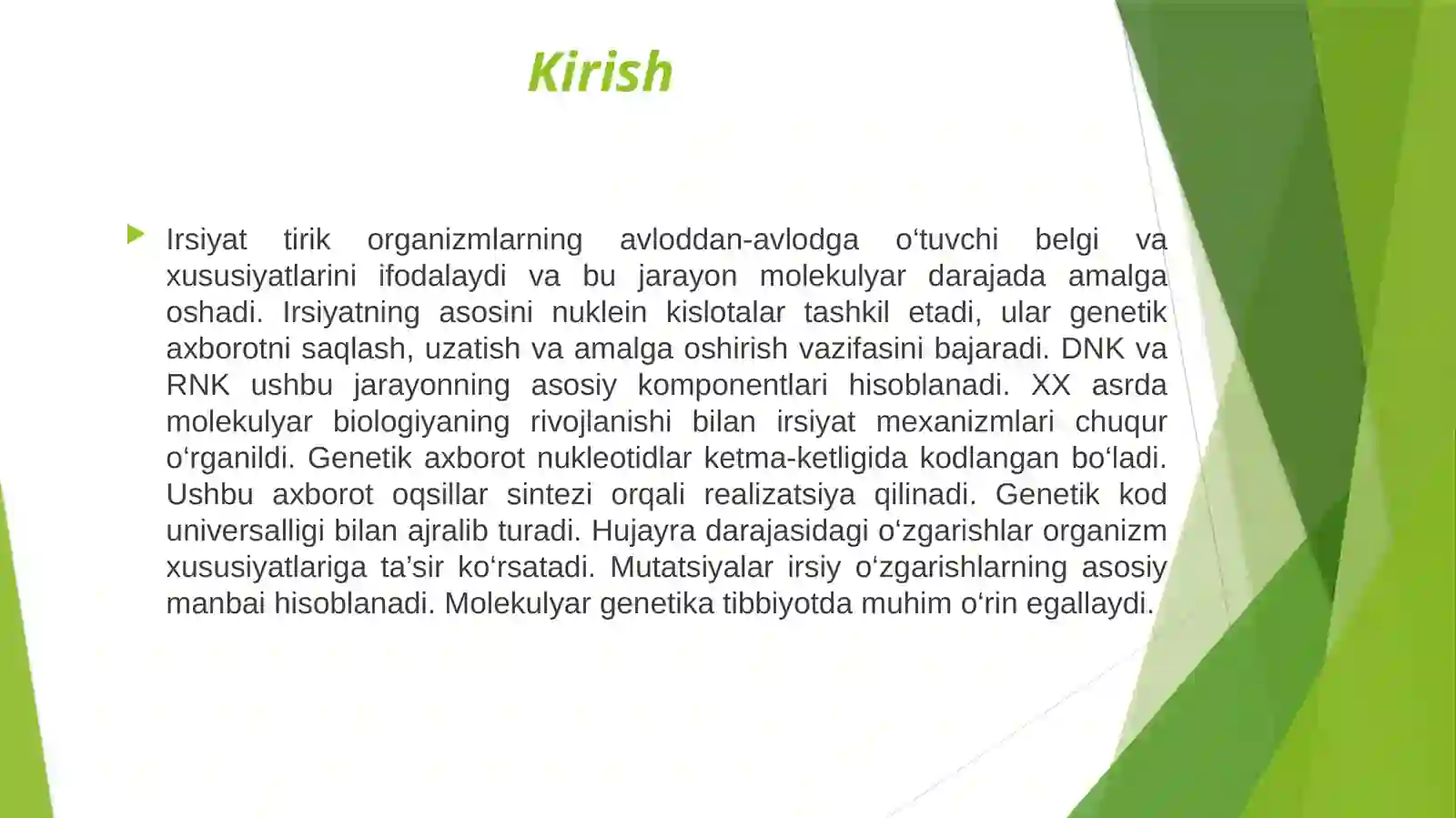 Kirish

Irsiyat tirik organizmlarning avloddan-avlodga o‘tuvchi belgi va xususiyatlarini ifodalaydi va bu jarayon molekulyar darajada amalga oshadi. Irsiyatning asosini nuklein kislotalar tashkil etadi, ular genetik axborotni saqlash, uzatish va amalga oshirish vazifasini bajaradi. DNK va RNK ushbu jarayonning asosiy komponentlari hisoblanadi. XX asrda molekulyar biologiyaning rivojlanishi bilan irsiyat mexanizmlari chuqur o‘rganildi. Genetik axborot nukleotidlar ketma-ketligida kodlangan bo‘ladi. Ushbu axborot oqsillar sintezi orqali realizatsiya qilinadi. Genetik kod universalligi bilan ajralib turadi. Hujayra darajasidagi o‘zgarishlar organizm xususiyatlariga ta’sir ko‘rsatadi. Mutatsiyalar irsiy o‘zgarishlarning asosiy manbai hisoblanadi. Molekulyar genetika tibbiyotda muhim o‘rin egallaydi.